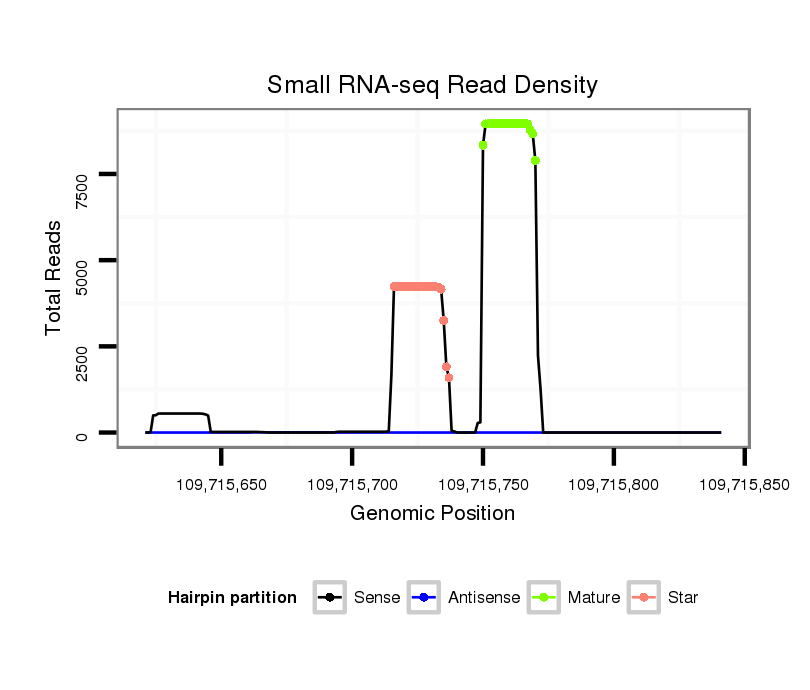 Small RNA-seq Read Density

Total Reads

7500
5000
2500
0

109,715,650
109,715,700
109,715,750
109,715,800
109,715,850

Genomic Position

Hairpin partition
Sense
Antisense
Mature
Star